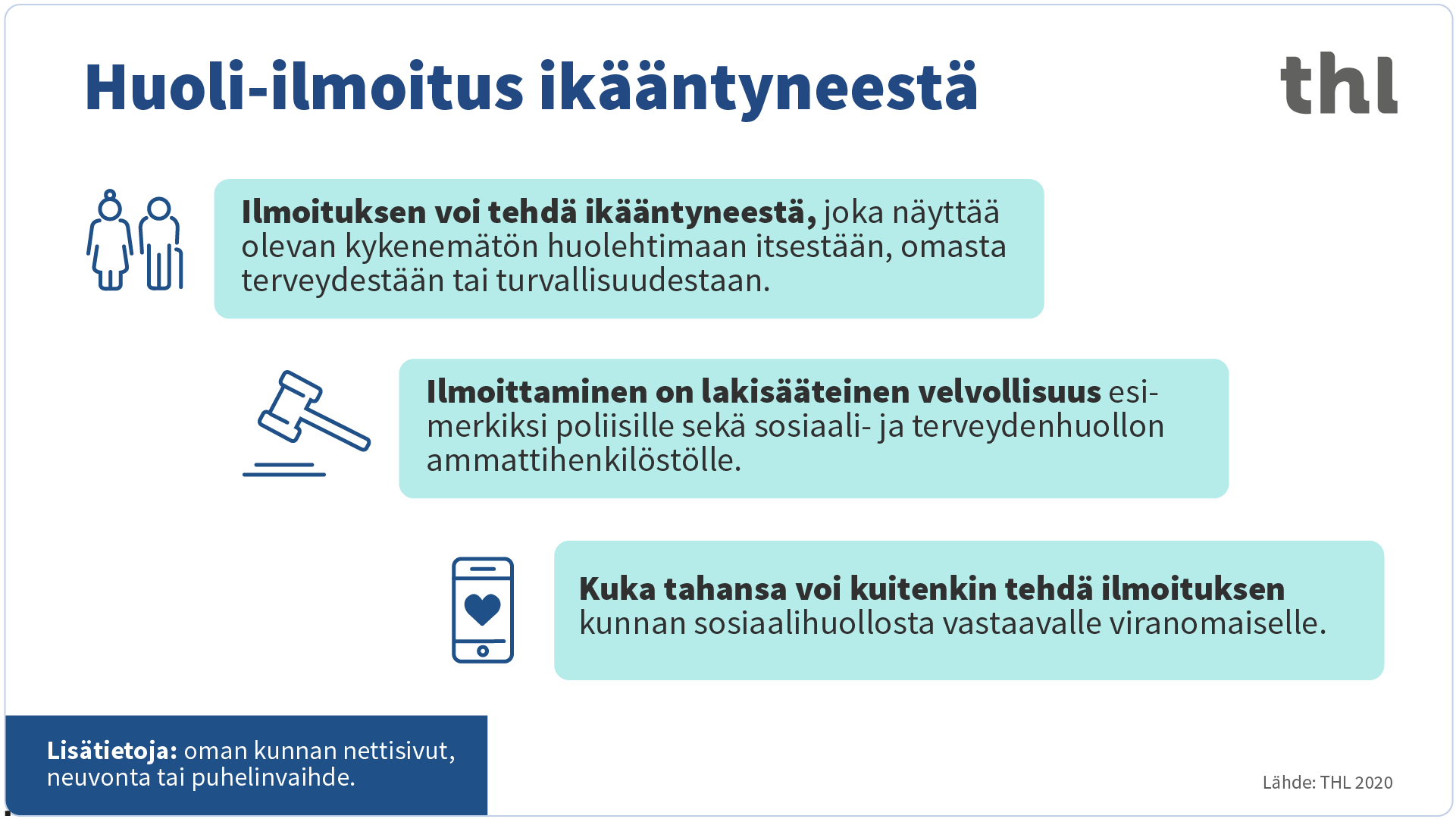 Huoli-ilmoitus ikääntyneestä

thl

Ilmoituksen voi tehdä ikääntyneestä, joka näyttää olevan kykenemätön huolehtimaan itsestään, omasta terveydestään tai turvallisuudestaan.

Ilmoittaminen on lakisääteinen velvollisuus esimerkiksi poliisille sekä sosiaali- ja terveydenhuollon ammattihenkilöstölle.

Kuka tahansa voi kuitenkin tehdä ilmoituksen kunnan sosiaalihuollosta vastaavalle viranomaiselle.

Lisätietoja: oman kunnan nettisivut, neuvonta tai puhelinvaihde.

Lähde: THL 2020